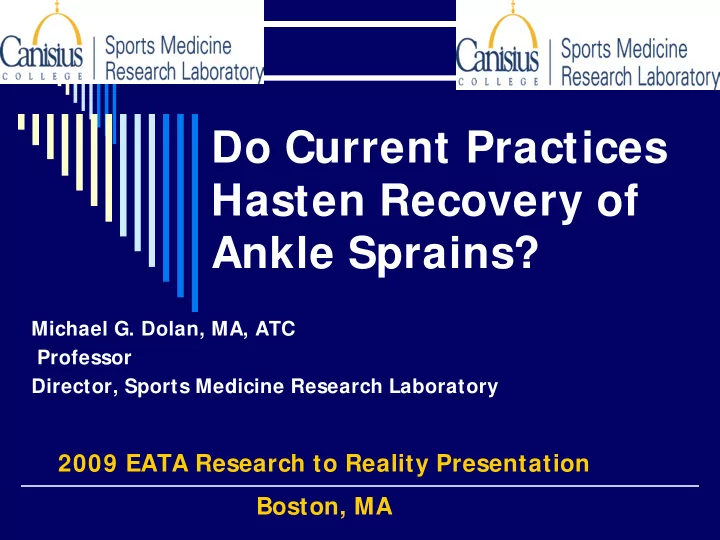 Canisius COLLEGE Sports Medicine Research Laboratory

Canisius COLLEGE Sports Medicine Research Laboratory

Do Current Practices Hasten Recovery of Ankle Sprains?

Michael G. Dolan, MA, ATC
Professor
Director, Sports Medicine Research Laboratory

2009 EATA Research to Reality Presentation

Boston, MA